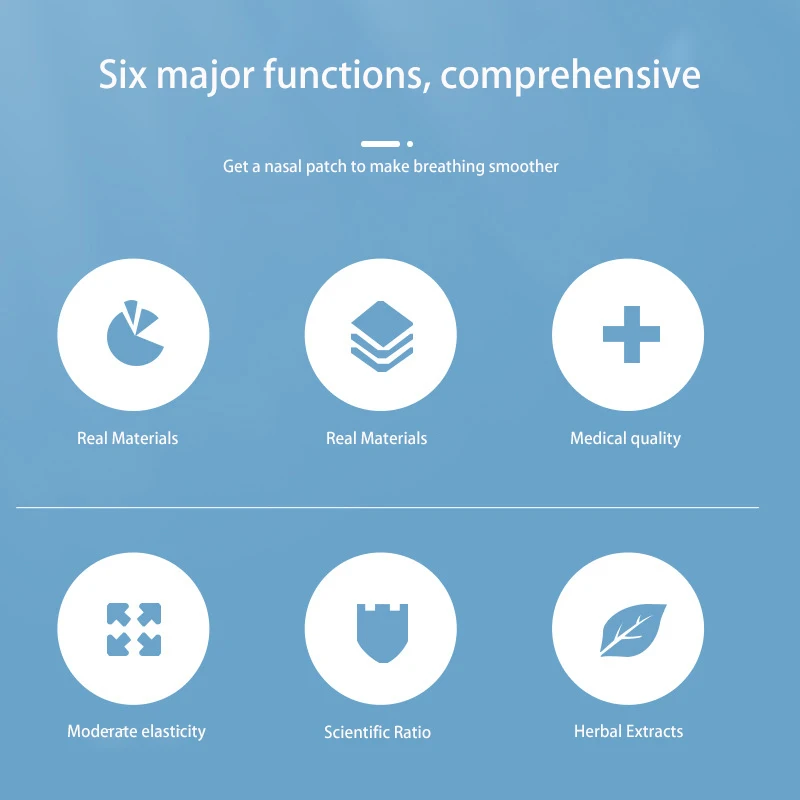 Six major functions, comprehensive

Get a nasal patch to make breathing smoother

Real Materials

Real Materials

Medical quality

Moderate elasticity

Scientific Ratio

Herbal Extracts